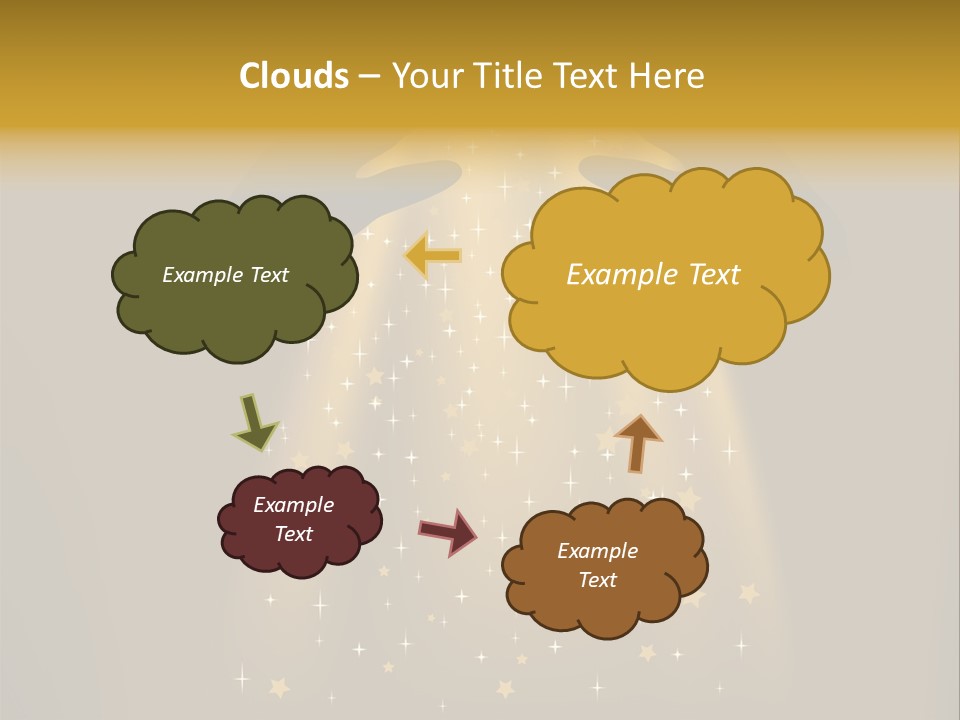 Clouds – Your Title Text Here

Example Text

Example Text

Example Text

Example Text